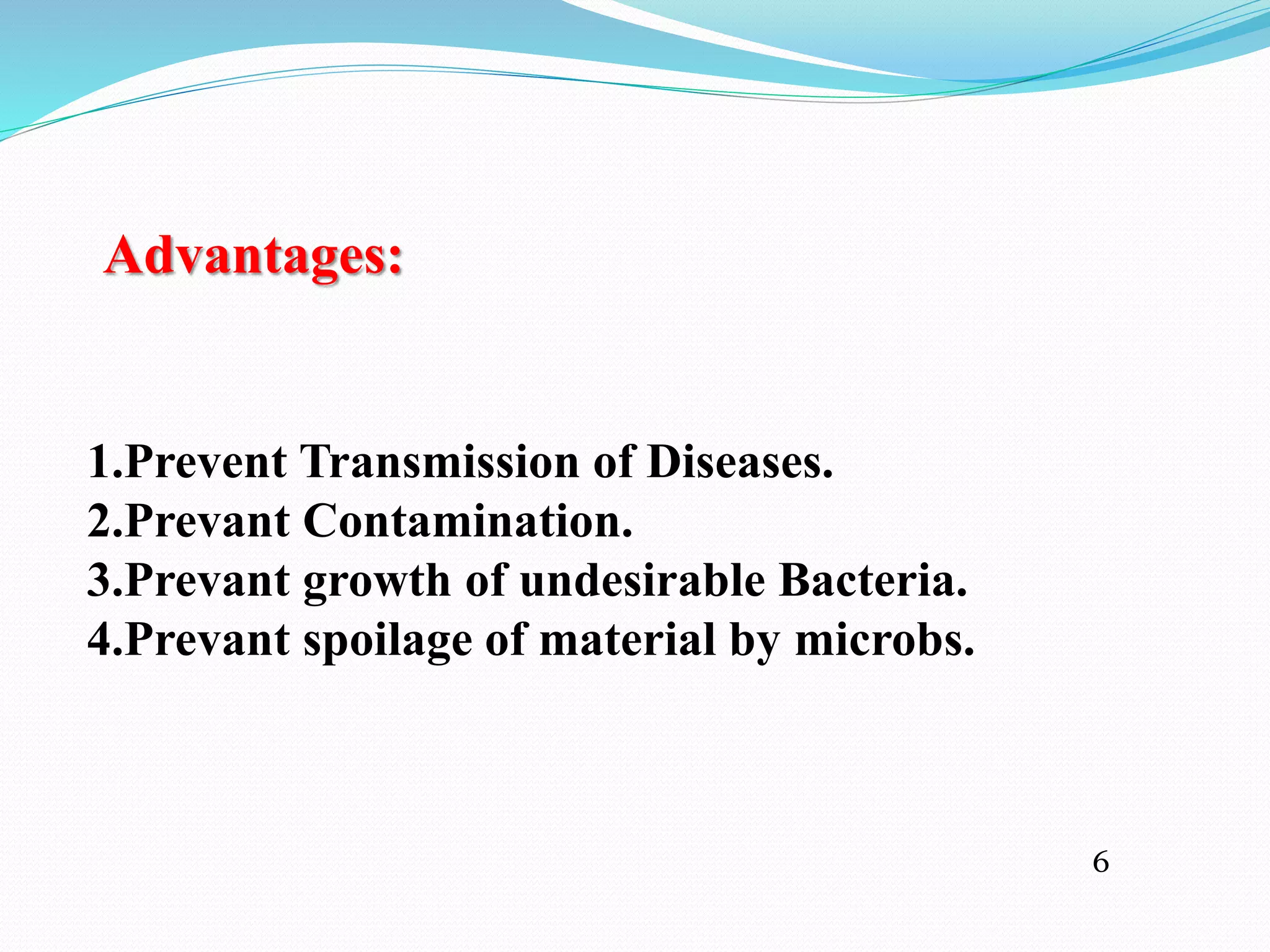 Advantages:

1.Prevent Transmission of Diseases.
2.Prevant Contamination.
3.Prevant growth of undesirable Bacteria.
4.Prevant spoilage of material by microbs.

6